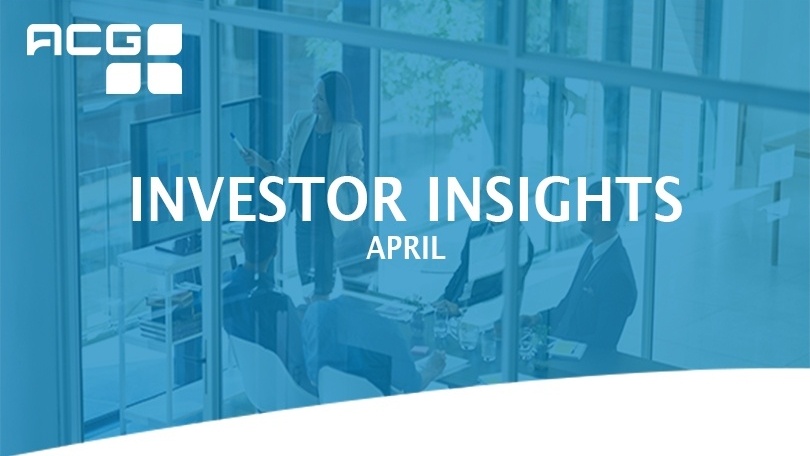 ACG

INVESTOR INSIGHTS
APRIL